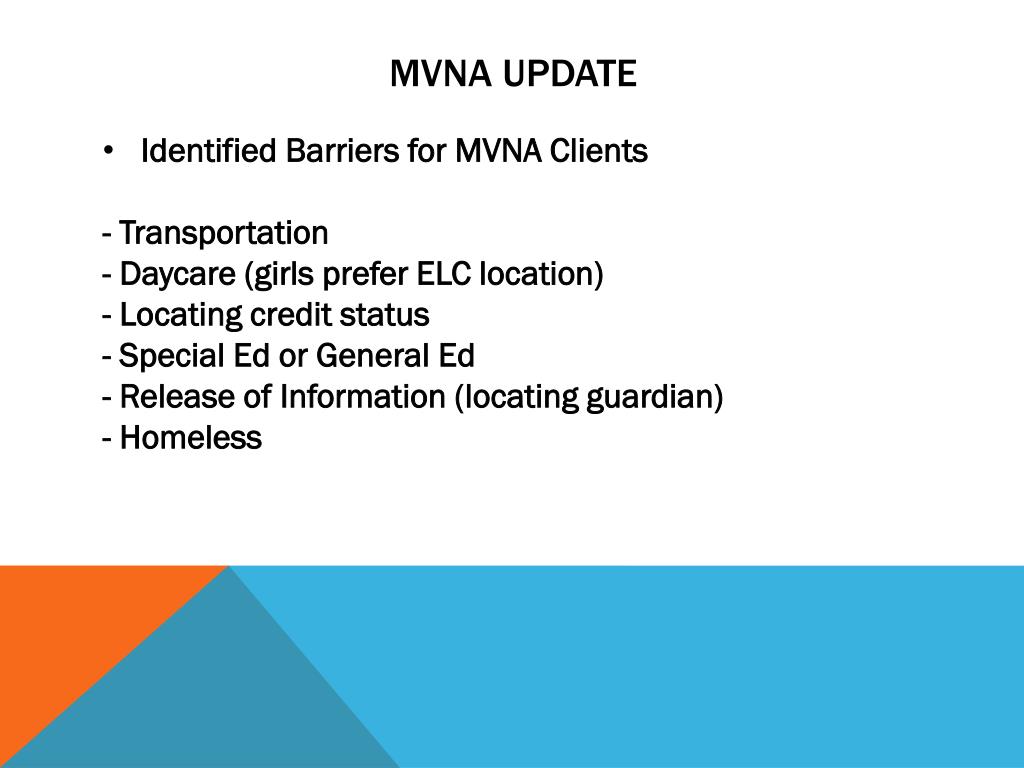 MVNA UPDATE

• Identified Barriers for MVNA Clients

- Transportation
- Daycare (girls prefer ELC location)
- Locating credit status
- Special Ed or General Ed
- Release of Information (locating guardian)
- Homeless